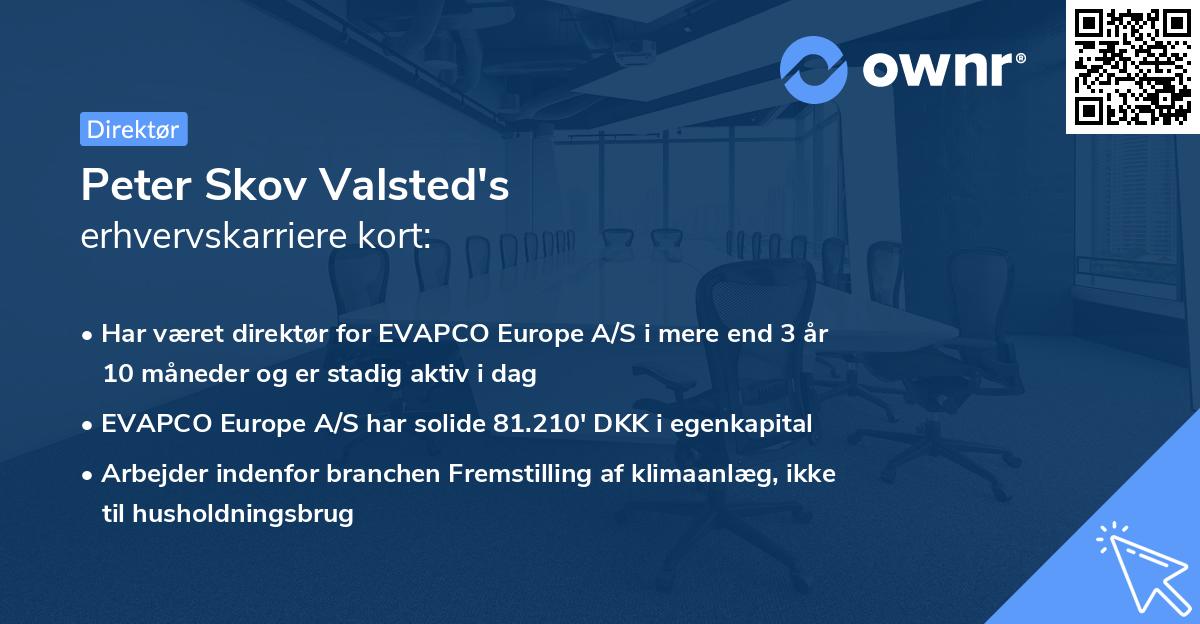 ownr®

Direktør

Peter Skov Valsted's
erhvervskarriere kort:

• Har været direktør for EVAPCO Europe A/S i mere end 3 år 10 måneder og er stadig aktiv i dag

• EVAPCO Europe A/S har solide 81.210' DKK i egenkapital

• Arbejder indenfor branchen Fremstilling af klimaanlæg, ikke til husholdningsbrug